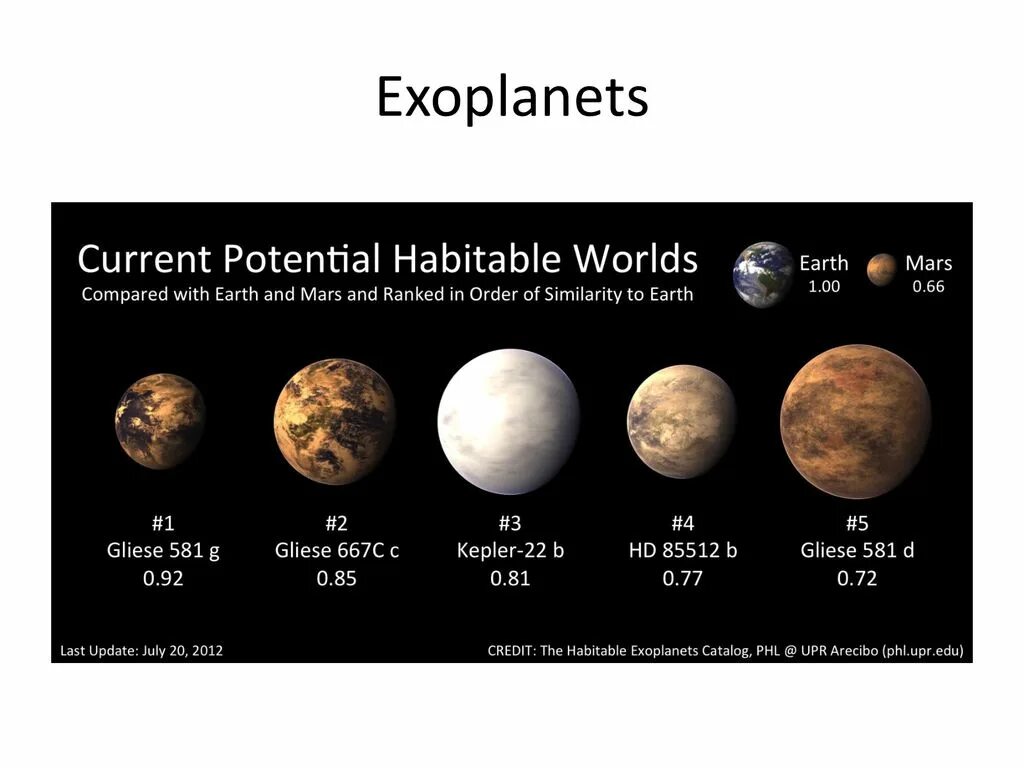 Exoplanets

Current Potential Habitable Worlds
Compared with Earth and Mars and Ranked in Order of Similarity to Earth

Earth
1.00

Mars
0.66

#1
Gliese 581 g
0.92

#2
Gliese 667C c
0.85

#3
Kepler-22 b
0.81

#4
HD 85512 b
0.77

#5
Gliese 581 d
0.72

Last Update: July 20, 2012

CREDIT: The Habitable Exoplanets Catalog, PHL @ UPR Arecibo (phl.upr.edu)